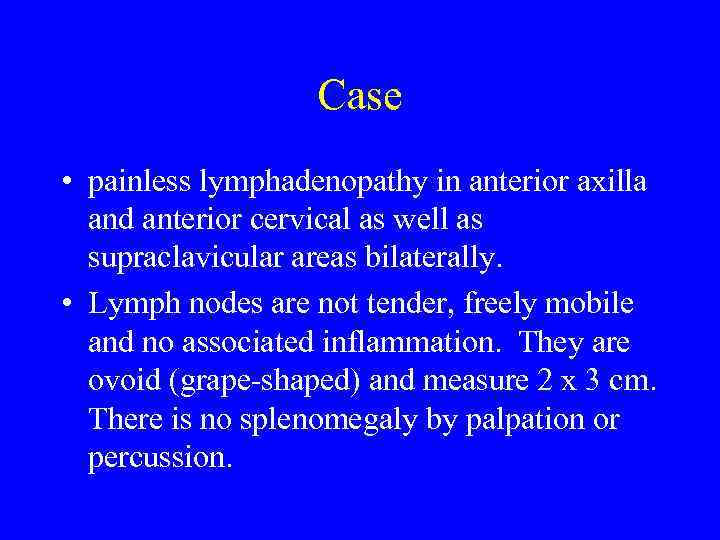 Case

• painless lymphadenopathy in anterior axilla and anterior cervical as well as supraclavicular areas bilaterally.

• Lymph nodes are not tender, freely mobile and no associated inflammation. They are ovoid (grape-shaped) and measure 2 x 3 cm. There is no splenomegaly by palpation or percussion.